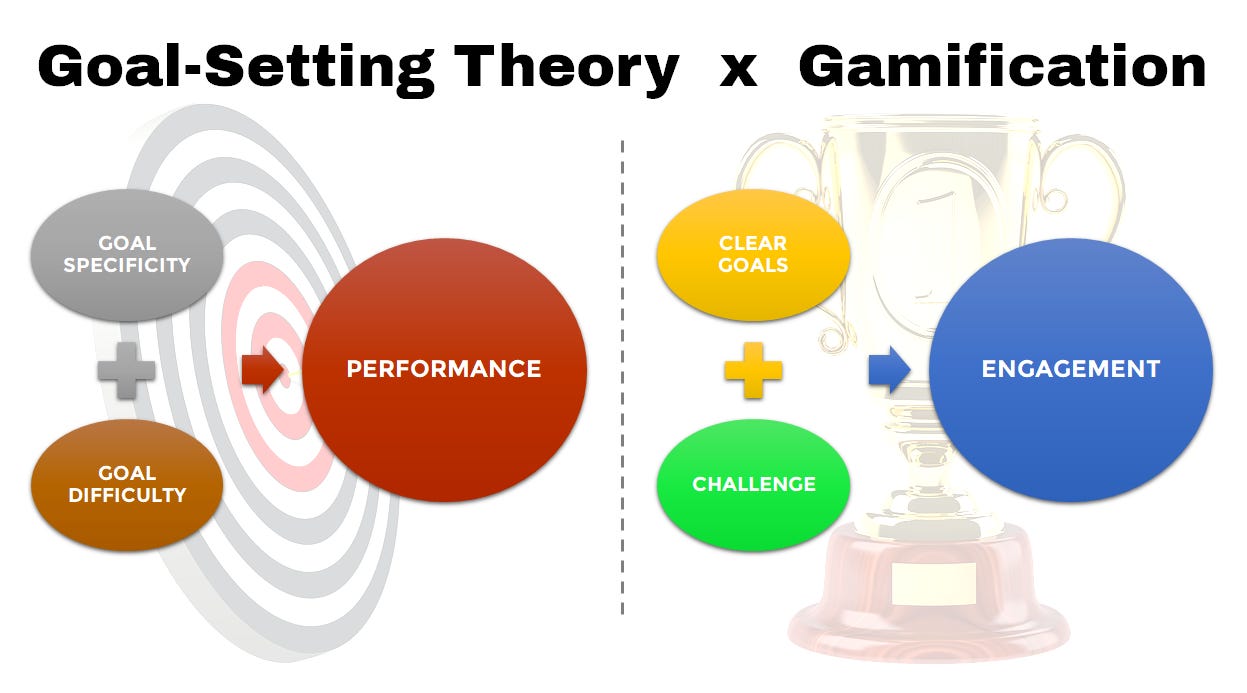 Goal-Setting Theory x Gamification

GOAL SPECIFICITY

GOAL DIFFICULTY

PERFORMANCE

CLEAR GOALS

CHALLENGE

ENGAGEMENT